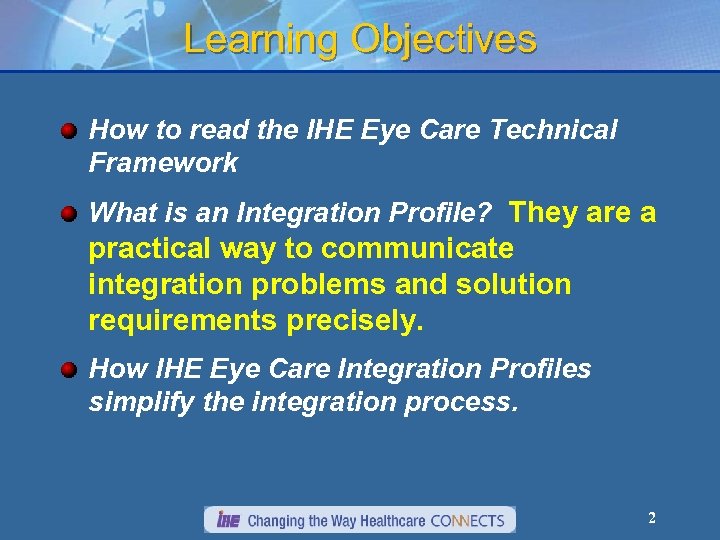 Learning Objectives

How to read the IHE Eye Care Technical Framework

What is an Integration Profile? They are a practical way to communicate integration problems and solution requirements precisely.

How IHE Eye Care Integration Profiles simplify the integration process.

IHE Changing the Way Healthcare CONNECTS

2